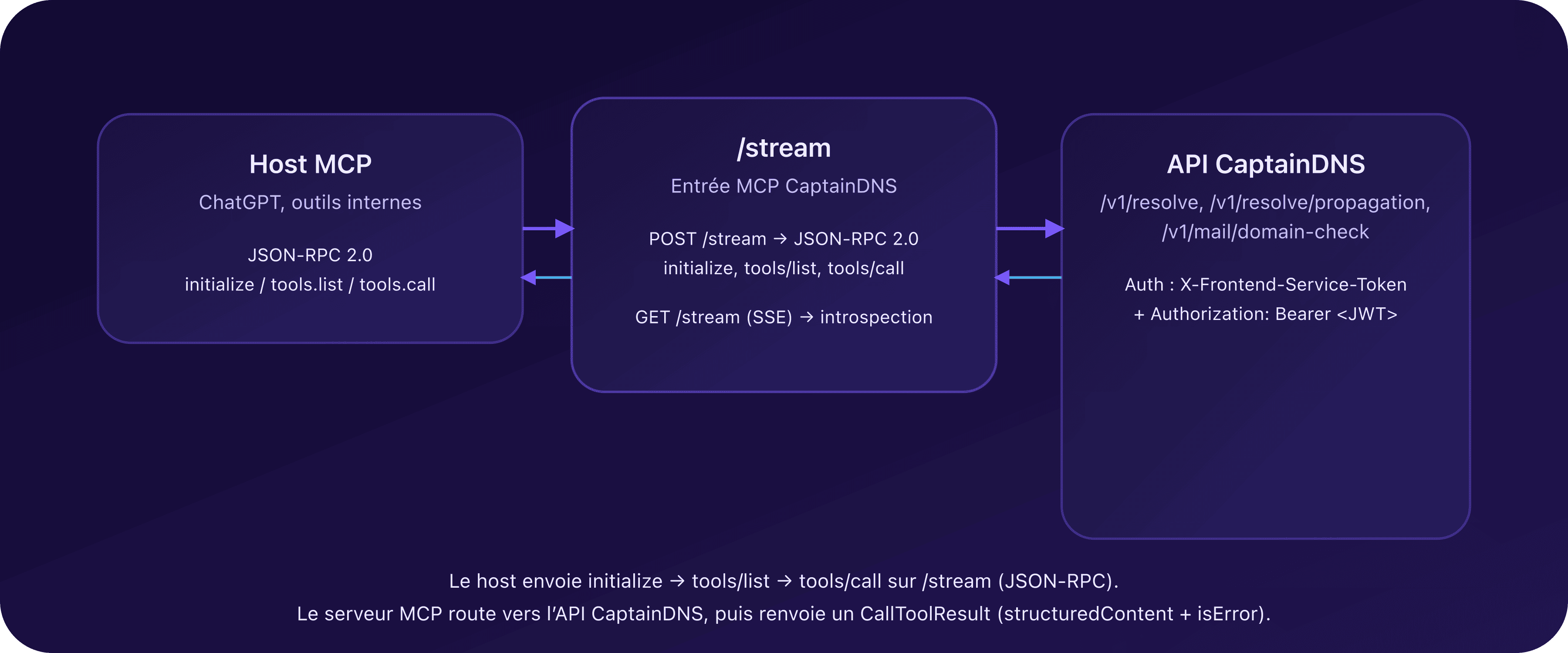 Host MCP
ChatGPT, outils internes

JSON-RPC 2.0
initialize / tools.list / tools.call

/stream
Entrée MCP CaptainDNS

POST /stream → JSON-RPC 2.0
initialize, tools/list, tools/call

GET /stream (SSE) → introspection

API CaptainDNS
/v1/resolve, /v1/resolve/propagation, /v1/mail/domain-check

Auth : X-Frontend-Service-Token
+ Authorization: Bearer <JWT>

Le host envoie initialize → tools/list → tools/call sur /stream (JSON-RPC).
Le serveur MCP route vers l'API CaptainDNS, puis renvoie un CallToolResult (structuredContent + isError).